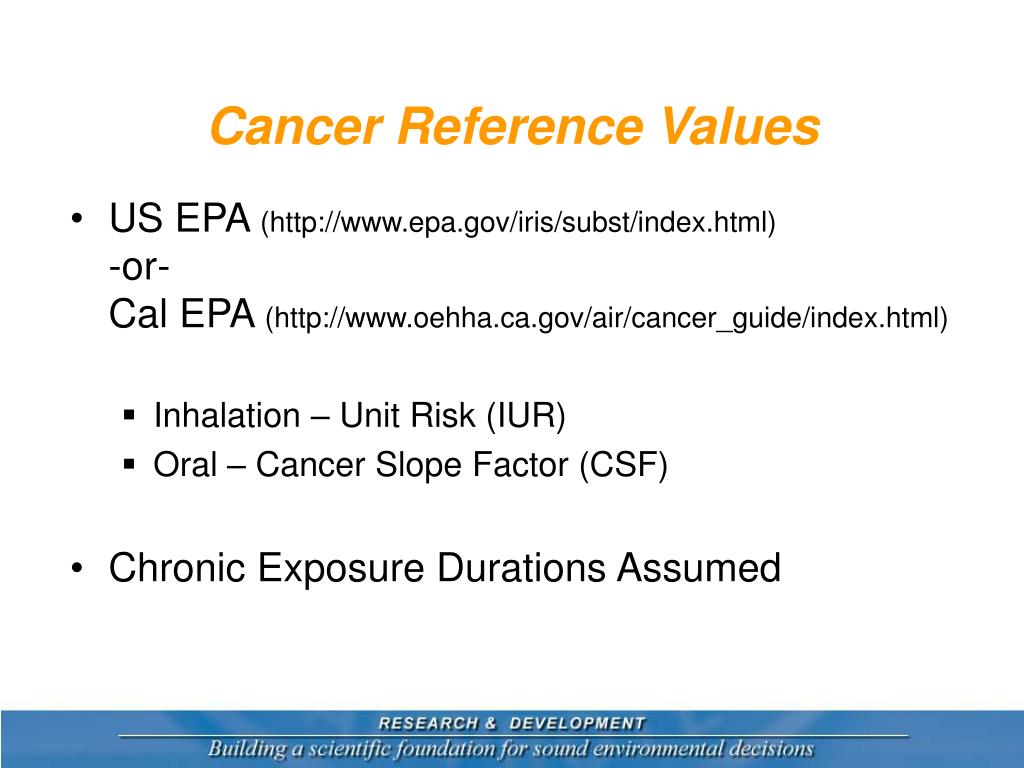 Cancer Reference Values

• US EPA (http://www.epa.gov/iris/subst/index.html)
-or-
Cal EPA (http://www.oehha.ca.gov/air/cancer_guide/index.html)

▪ Inhalation – Unit Risk (IUR)
▪ Oral – Cancer Slope Factor (CSF)

• Chronic Exposure Durations Assumed

RESEARCH & DEVELOPMENT
Building a scientific foundation for sound environmental decisions